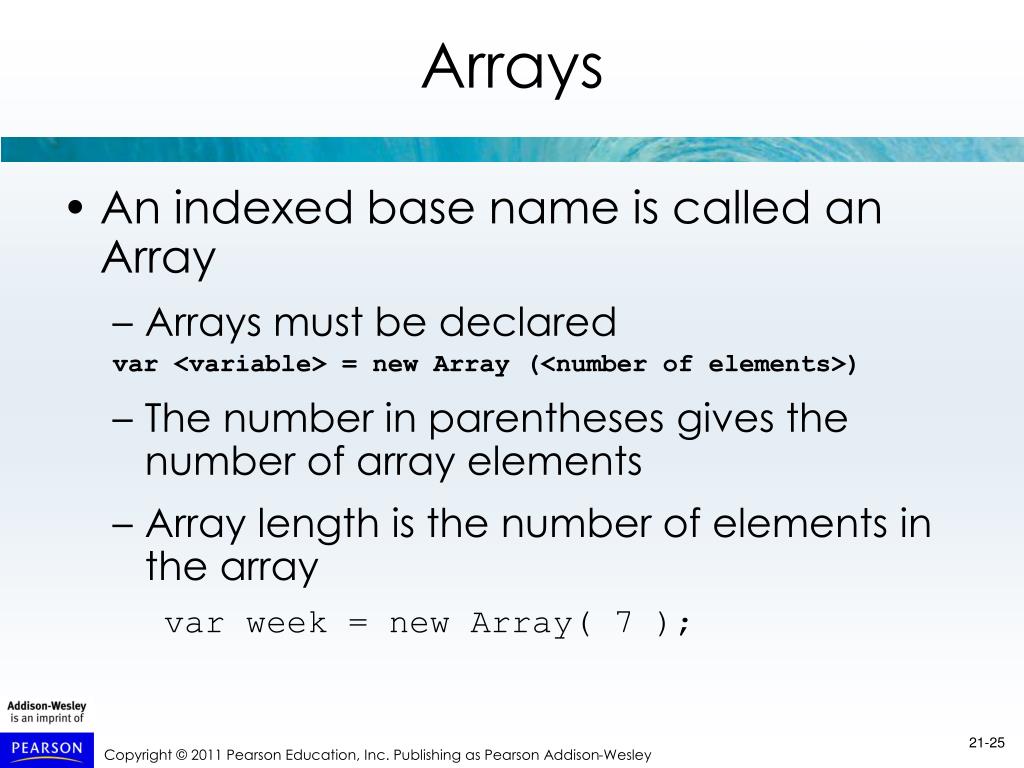 Arrays

• An indexed base name is called an Array

– Arrays must be declared
var <variable> = new Array (<number of elements>)

– The number in parentheses gives the number of array elements

– Array length is the number of elements in the array

var week = new Array( 7 );

Addison-Wesley
is an imprint of
PEARSON

Copyright © 2011 Pearson Education, Inc. Publishing as Pearson Addison-Wesley

21-25